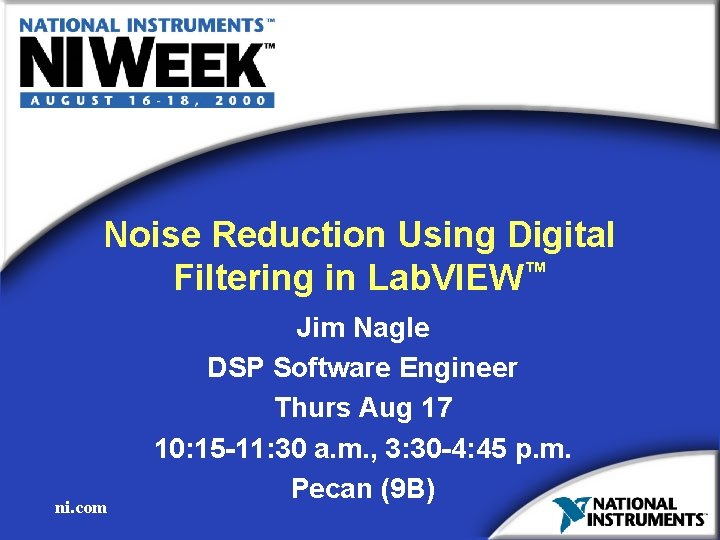 NATIONAL INSTRUMENTS™
NIWEEK™
AUGUST 16-18, 2000

Noise Reduction Using Digital Filtering in LabVIEW™

Jim Nagle
DSP Software Engineer
Thurs Aug 17
10:15-11:30 a.m., 3:30-4:45 p.m.
Pecan (9B)

ni.com

NATIONAL INSTRUMENTS™